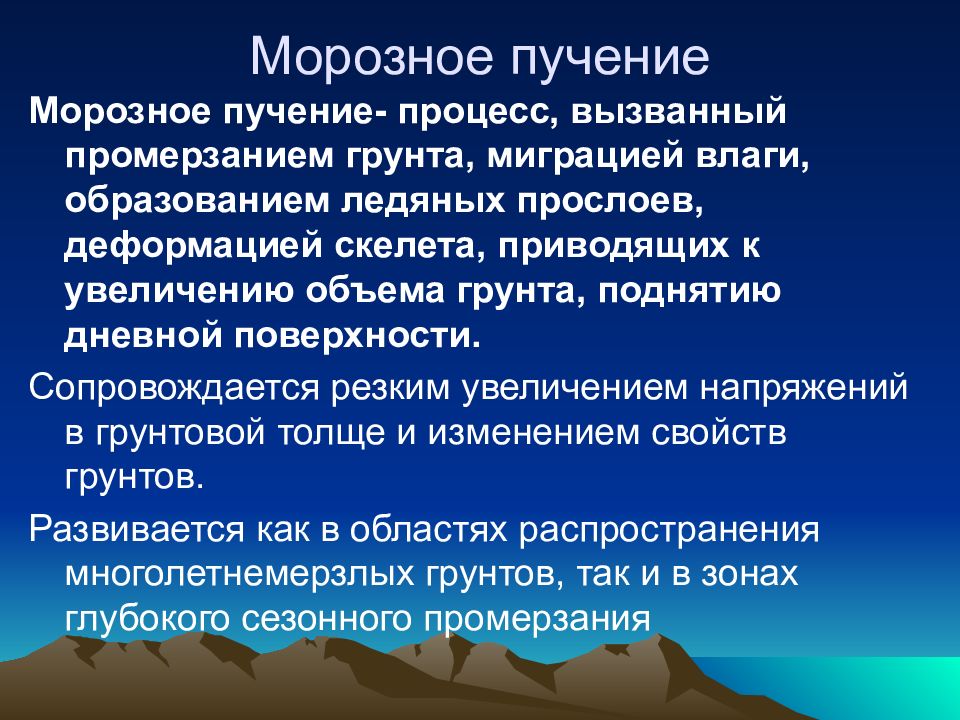 Морозное пучение

Морозное пучение- процесс, вызванный промерзанием грунта, миграцией влаги, образованием ледяных прослоев, деформацией скелета, приводящих к увеличению объема грунта, поднятию дневной поверхности.

Сопровождается резким увеличением напряжений в грунтовой толще и изменением свойств грунтов.

Развивается как в областях распространения многолетнемерзлых грунтов, так и в зонах глубокого сезонного промерзания